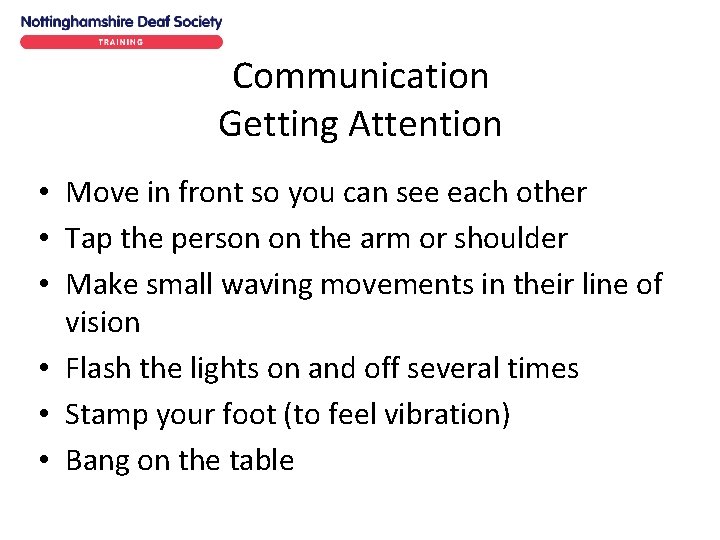 Nottinghamshire Deaf Society
TRAINING

Communication
Getting Attention

• Move in front so you can see each other
• Tap the person on the arm or shoulder
• Make small waving movements in their line of vision
• Flash the lights on and off several times
• Stamp your foot (to feel vibration)
• Bang on the table